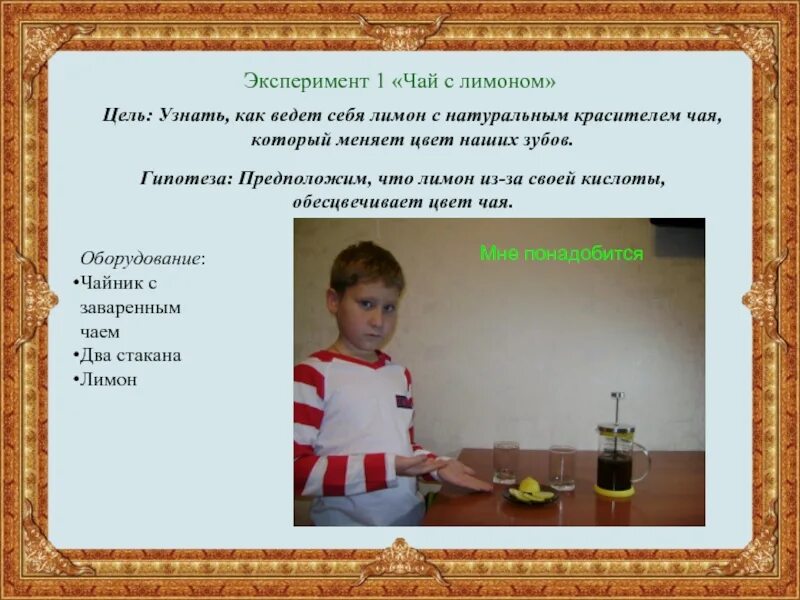 Эксперимент 1 «Чай с лимоном»

Цель: Узнать, как ведет себя лимон с натуральным красителем чая, который меняет цвет наших зубов.

Гипотеза: Предположим, что лимон из-за своей кислоты, обесцвечивает цвет чая.

Оборудование:
•Чайник с заваренным чаем
•Два стакана
•Лимон

Мне понадобится